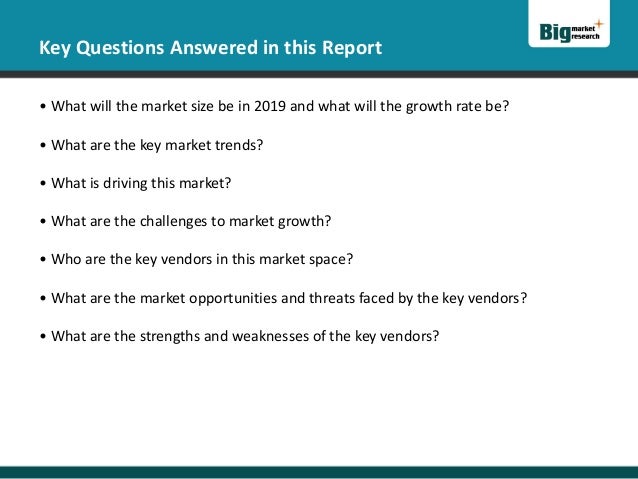 Big market research

Key Questions Answered in this Report

• What will the market size be in 2019 and what will the growth rate be?

• What are the key market trends?

• What is driving this market?

• What are the challenges to market growth?

• Who are the key vendors in this market space?

• What are the market opportunities and threats faced by the key vendors?

• What are the strengths and weaknesses of the key vendors?